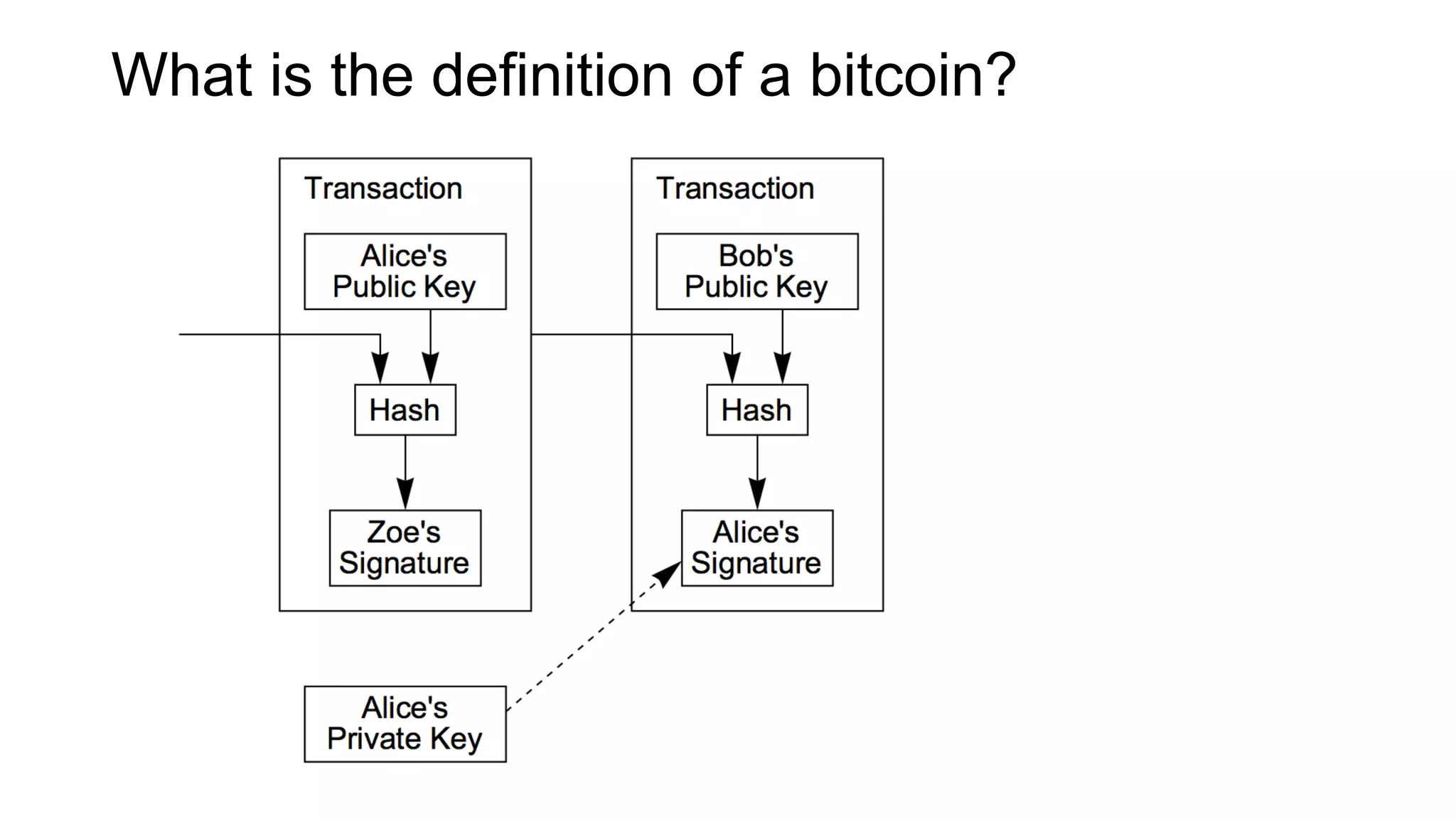 What is the definition of a bitcoin?

Transaction

Alice's Public Key

Hash

Zoe's Signature

Transaction

Bob's Public Key

Hash

Alice's Signature

Alice's Private Key